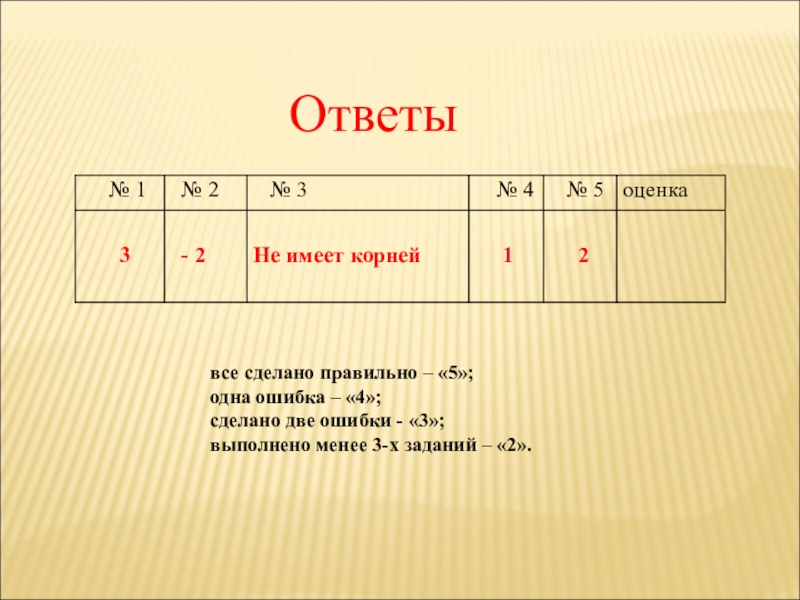 Ответы

| № 1 | № 2 | № 3 | № 4 | № 5 | оценка |
|---|---|---|---|---|---|
| 3 | - 2 | Не имеет корней | 1 | 2 | |

все сделано правильно – «5»;
одна ошибка – «4»;
сделано две ошибки - «3»;
выполнено менее 3-х заданий – «2».